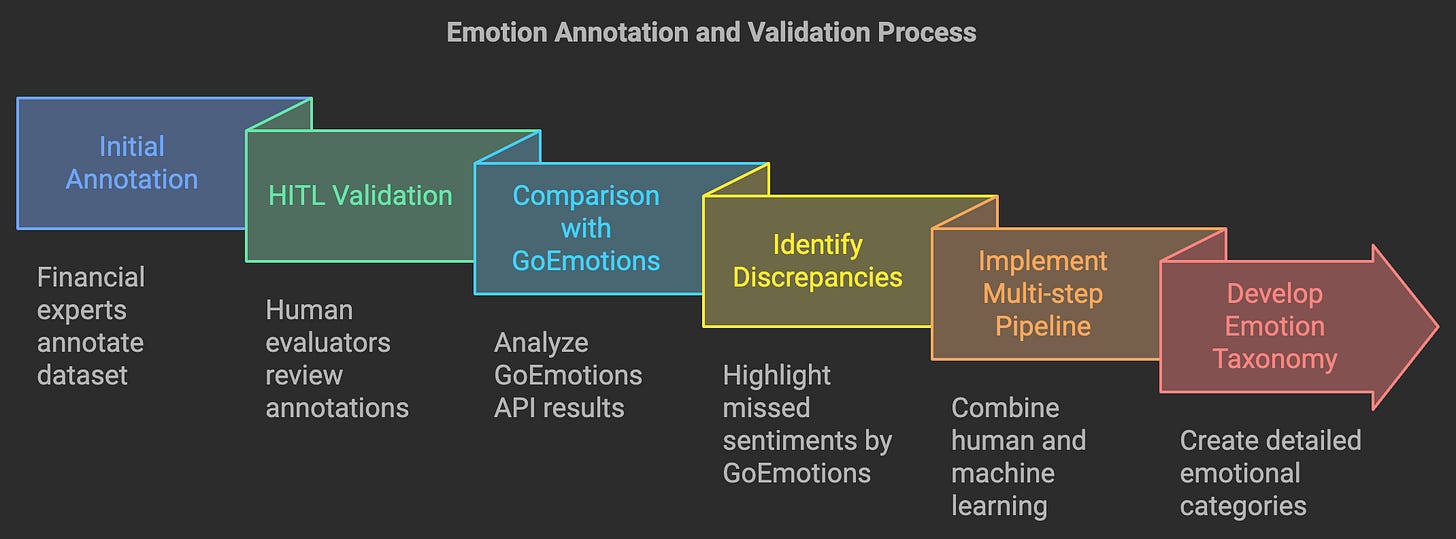 Emotion Annotation and Validation Process

Initial Annotation

Financial experts annotate dataset

HITL Validation

Human evaluators review annotations

Comparison with GoEmotions

Analyze GoEmotions API results

Identify Discrepancies

Highlight missed sentiments by GoEmotions

Implement Multi-step Pipeline

Combine human and machine learning

Develop Emotion Taxonomy

Create detailed emotional categories